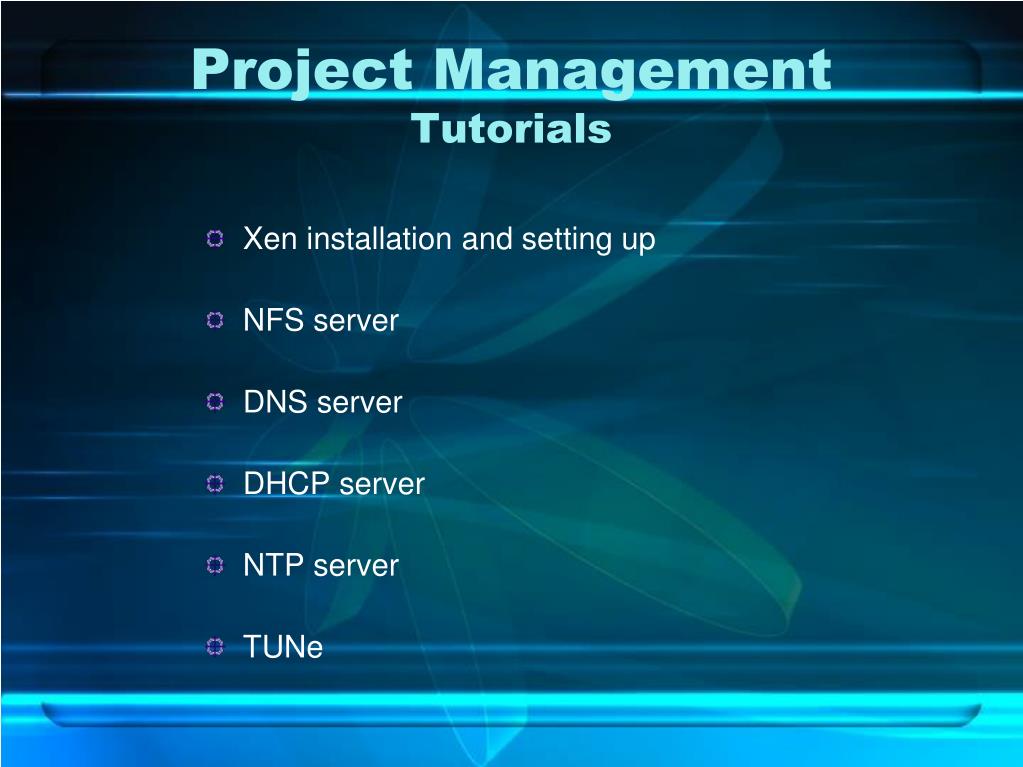 Project Management
Tutorials

Xen installation and setting up

NFS server

DNS server

DHCP server

NTP server

TUNe